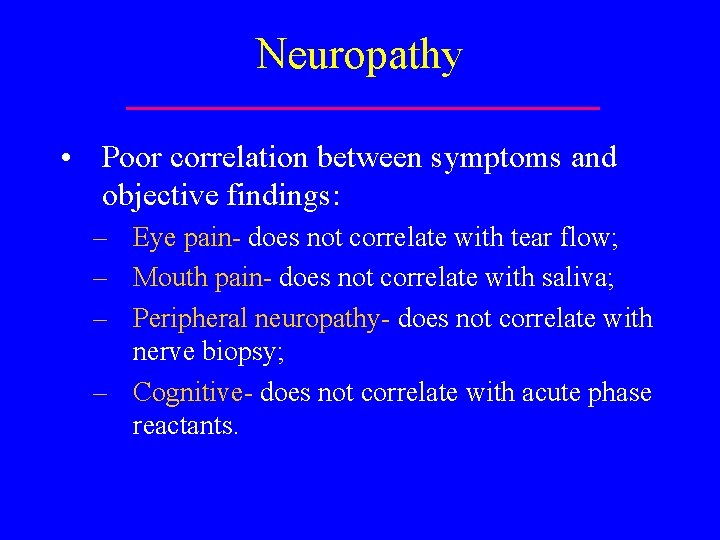 Neuropathy

• Poor correlation between symptoms and objective findings:
– Eye pain- does not correlate with tear flow;
– Mouth pain- does not correlate with saliva;
– Peripheral neuropathy- does not correlate with nerve biopsy;
– Cognitive- does not correlate with acute phase reactants.